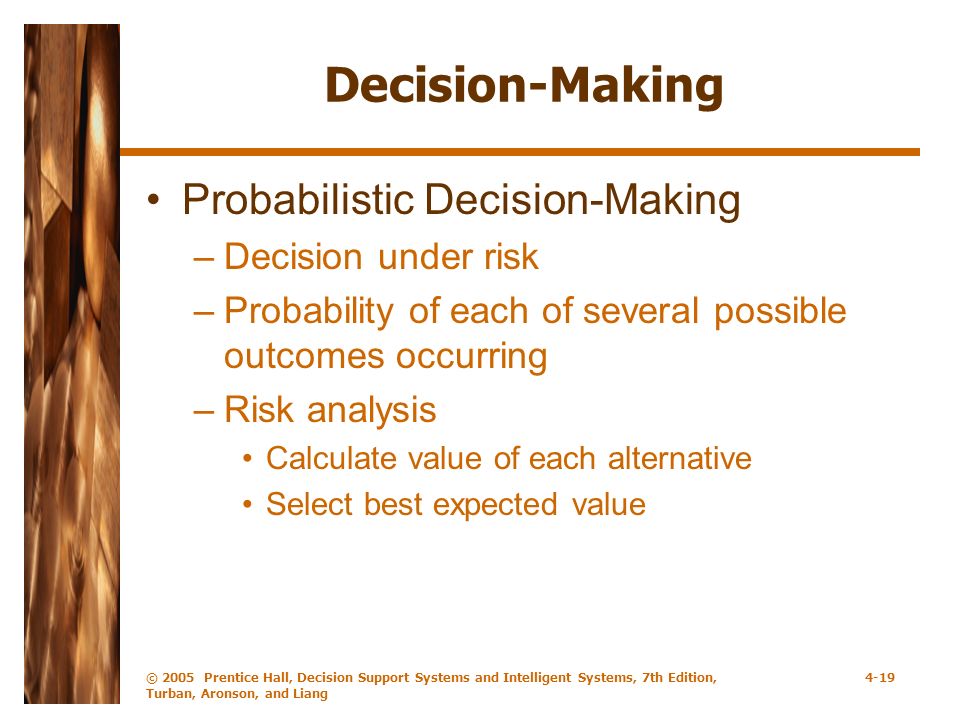 Decision-Making

• Probabilistic Decision-Making
  – Decision under risk
  – Probability of each of several possible outcomes occurring
  – Risk analysis
    • Calculate value of each alternative
    • Select best expected value

© 2005 Prentice Hall, Decision Support Systems and Intelligent Systems, 7th Edition, Turban, Aronson, and Liang

4-19